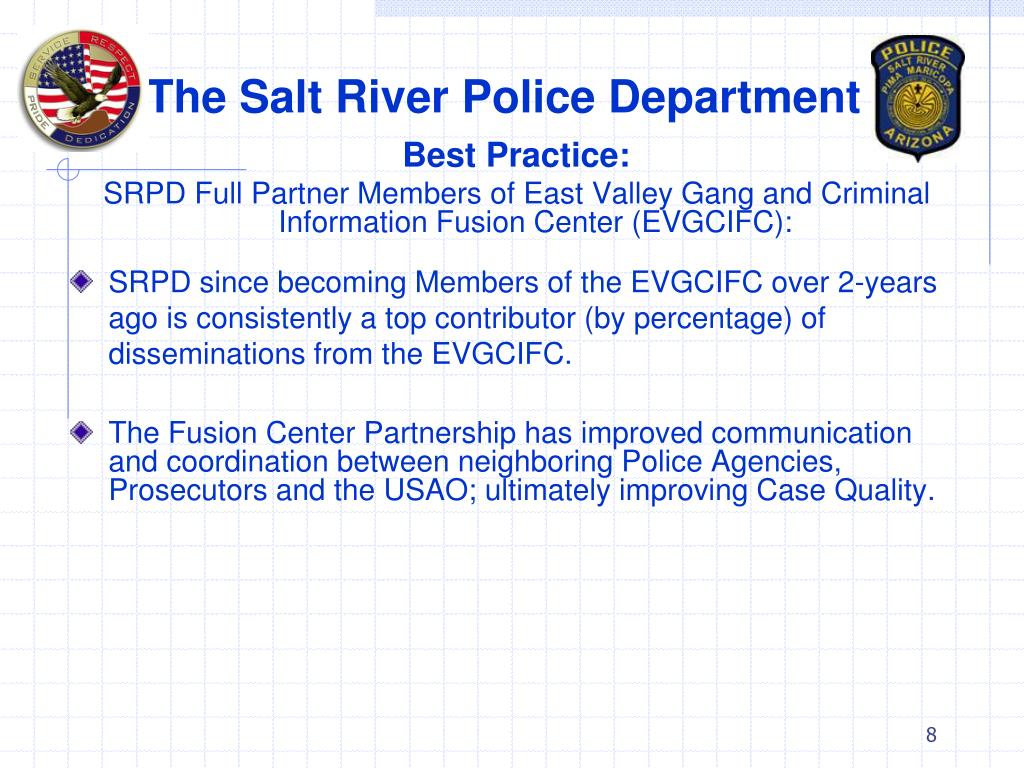 SERVICE RESPECT PRIDE DEDICATION

The Salt River Police Department

POLICE SALT RIVER PIMA MARICOPA ARIZONA

Best Practice:

SRPD Full Partner Members of East Valley Gang and Criminal Information Fusion Center (EVGCIFC):

SRPD since becoming Members of the EVGCIFC over 2-years ago is consistently a top contributor (by percentage) of disseminations from the EVGCIFC.

The Fusion Center Partnership has improved communication and coordination between neighboring Police Agencies, Prosecutors and the USAO; ultimately improving Case Quality.

8